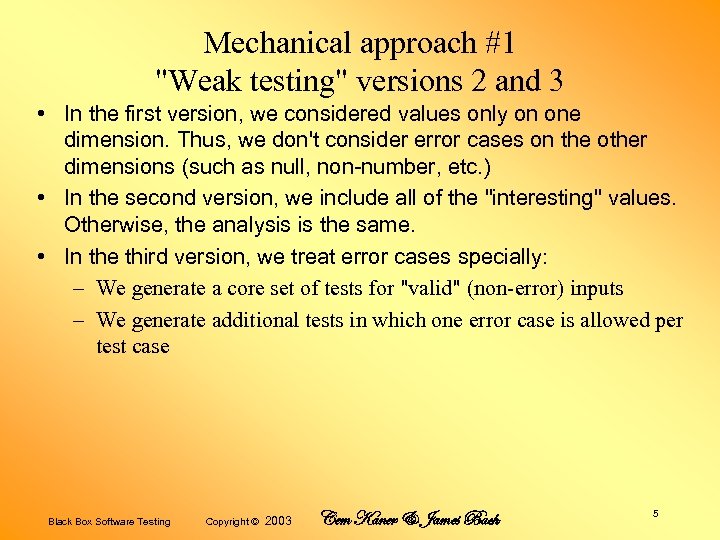 Mechanical approach #1
"Weak testing" versions 2 and 3

• In the first version, we considered values only on one dimension. Thus, we don't consider error cases on the other dimensions (such as null, non-number, etc.)
• In the second version, we include all of the "interesting" values. Otherwise, the analysis is the same.
• In the third version, we treat error cases specially:
 – We generate a core set of tests for "valid" (non-error) inputs
 – We generate additional tests in which one error case is allowed per test case

Black Box Software Testing Copyright © 2003 Cem Kaner & James Bach 5